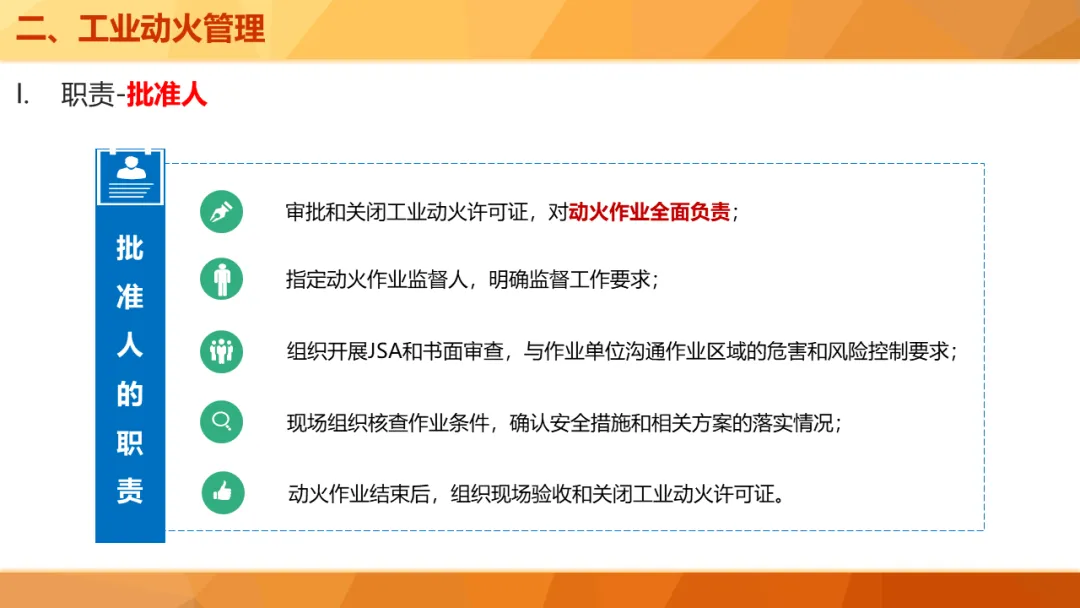 二、工业动火管理

I. 职责-批准人

批准人的职责

审批和关闭工业动火许可证，对动火作业全面负责；

指定动火作业监督人，明确监督工作要求；

组织开展JSA和书面审查，与作业单位沟通作业区域的危害和风险控制要求；

现场组织核查作业条件，确认安全措施和相关方案的落实情况；

动火作业结束后，组织现场验收和关闭工业动火许可证。